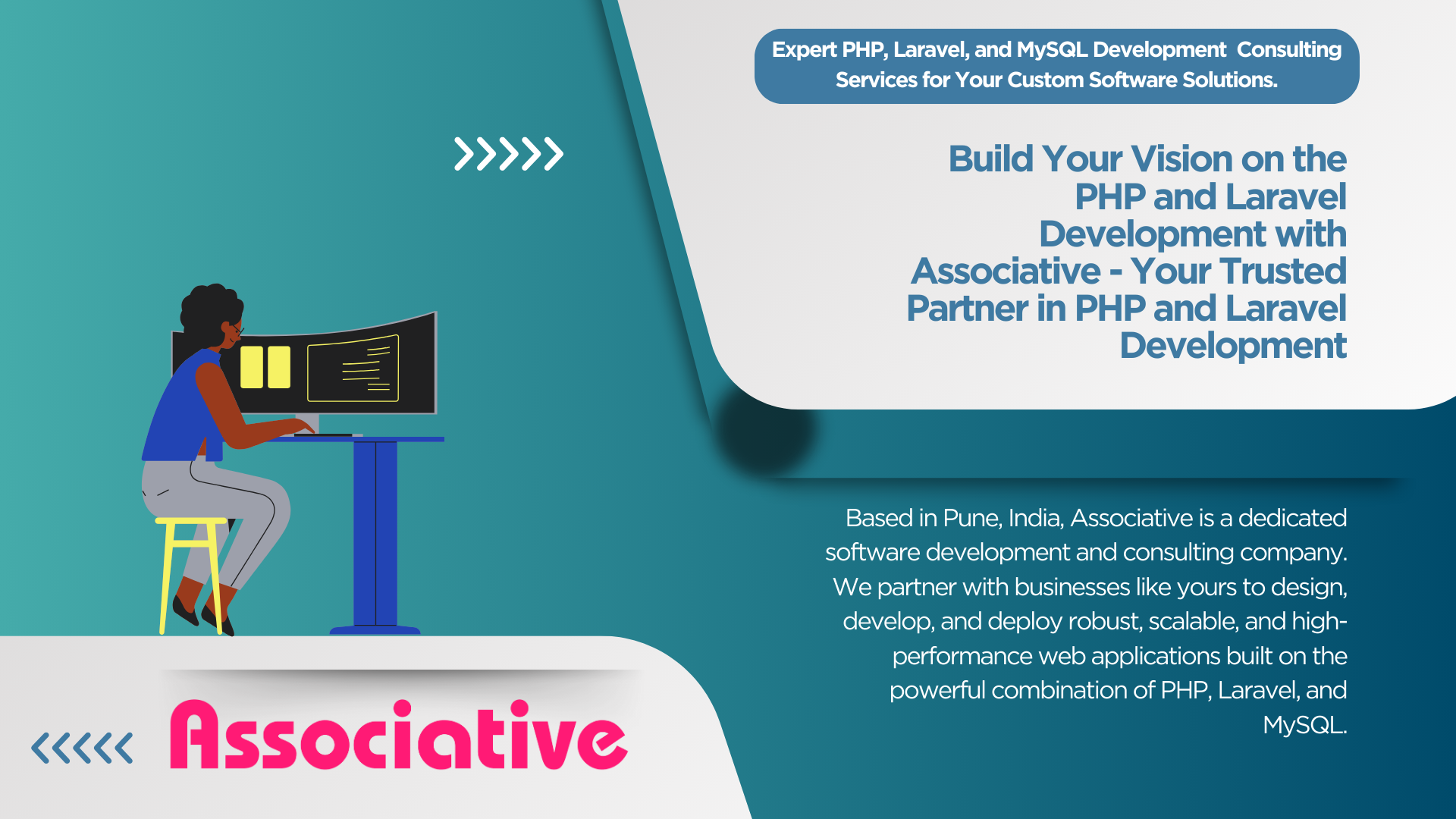 Expert PHP, Laravel, and MySQL Development Consulting Services for Your Custom Software Solutions.

Build Your Vision on the PHP and Laravel Development with Associative - Your Trusted Partner in PHP and Laravel Development

Based in Pune, India, Associative is a dedicated software development and consulting company. We partner with businesses like yours to design, develop, and deploy robust, scalable, and high-performance web applications built on the powerful combination of PHP, Laravel, and MySQL.

Associative